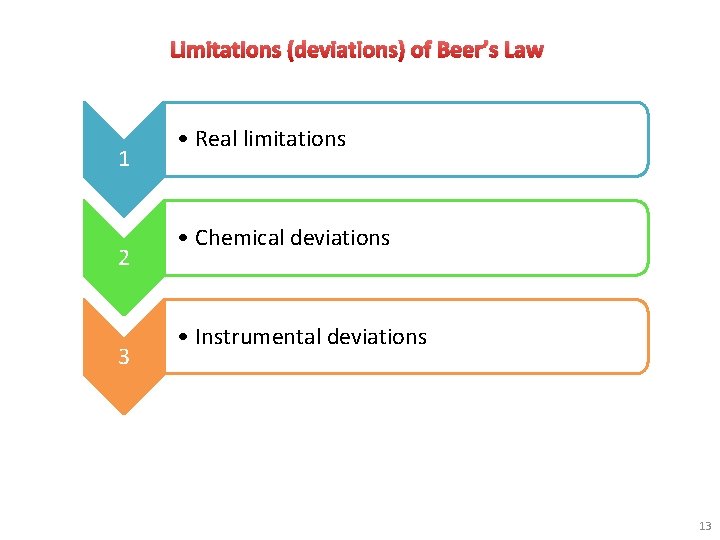 Limitations (deviations) of Beer's Law

1

• Real limitations

2

• Chemical deviations

3

• Instrumental deviations

13